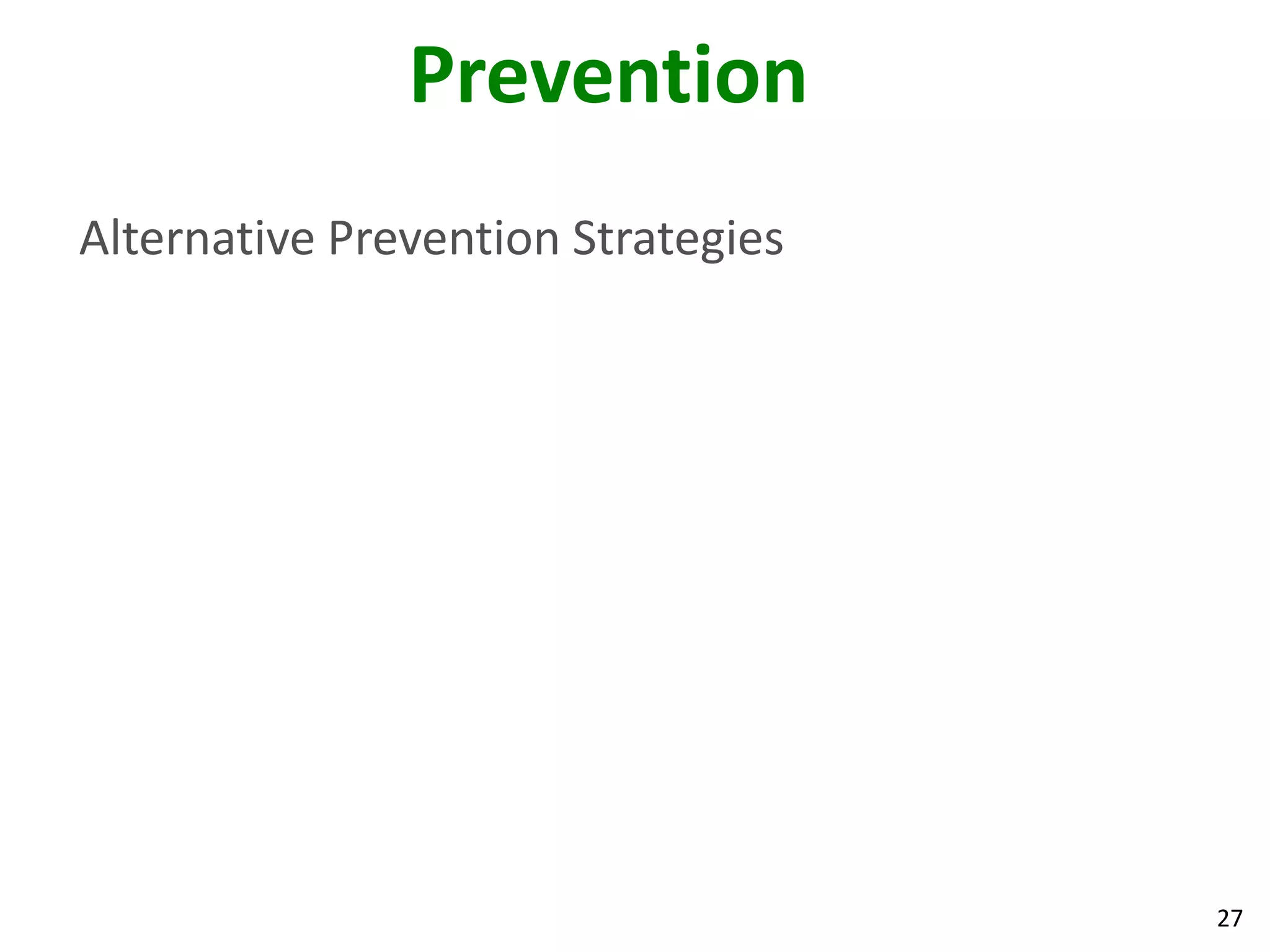 Prevention

Alternative Prevention Strategies

27